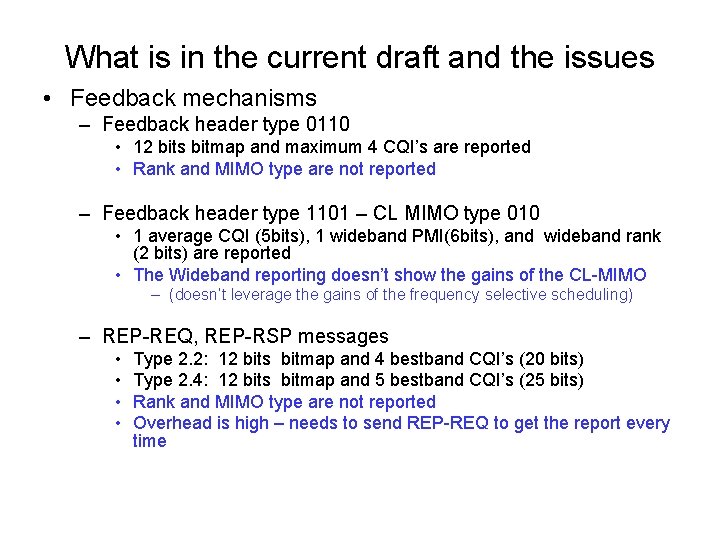 What is in the current draft and the issues

• Feedback mechanisms
  – Feedback header type 0110
    • 12 bits bitmap and maximum 4 CQI's are reported
    • Rank and MIMO type are not reported

  – Feedback header type 1101 – CL MIMO type 010
    • 1 average CQI (5bits), 1 wideband PMI(6bits), and wideband rank (2 bits) are reported
    • The Wideband reporting doesn't show the gains of the CL-MIMO
      – (doesn't leverage the gains of the frequency selective scheduling)

  – REP-REQ, REP-RSP messages
    • Type 2.2: 12 bits bitmap and 4 bestband CQI's (20 bits)
    • Type 2.4: 12 bits bitmap and 5 bestband CQI's (25 bits)
    • Rank and MIMO type are not reported
    • Overhead is high – needs to send REP-REQ to get the report every time